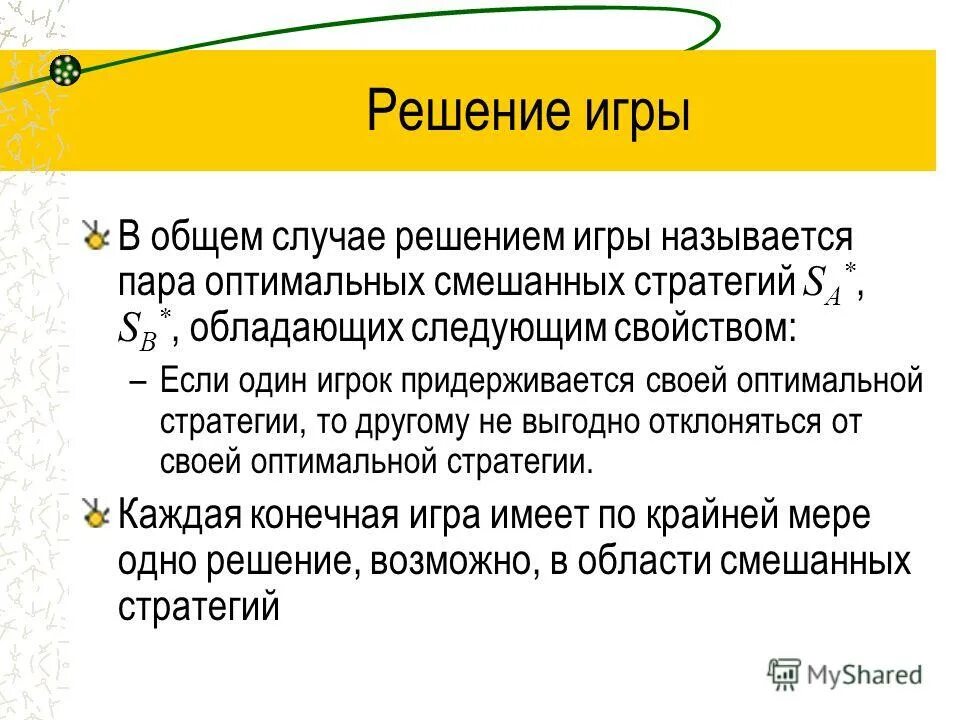 Решение игры

В общем случае решением игры называется пара оптимальных смешанных стратегий $S_A^*$, $S_B^*$, обладающих следующим свойством:

– Если один игрок придерживается своей оптимальной стратегии, то другому не выгодно отклоняться от своей оптимальной стратегии.

Каждая конечная игра имеет по крайней мере одно решение, возможно, в области смешанных стратегий

MyShared